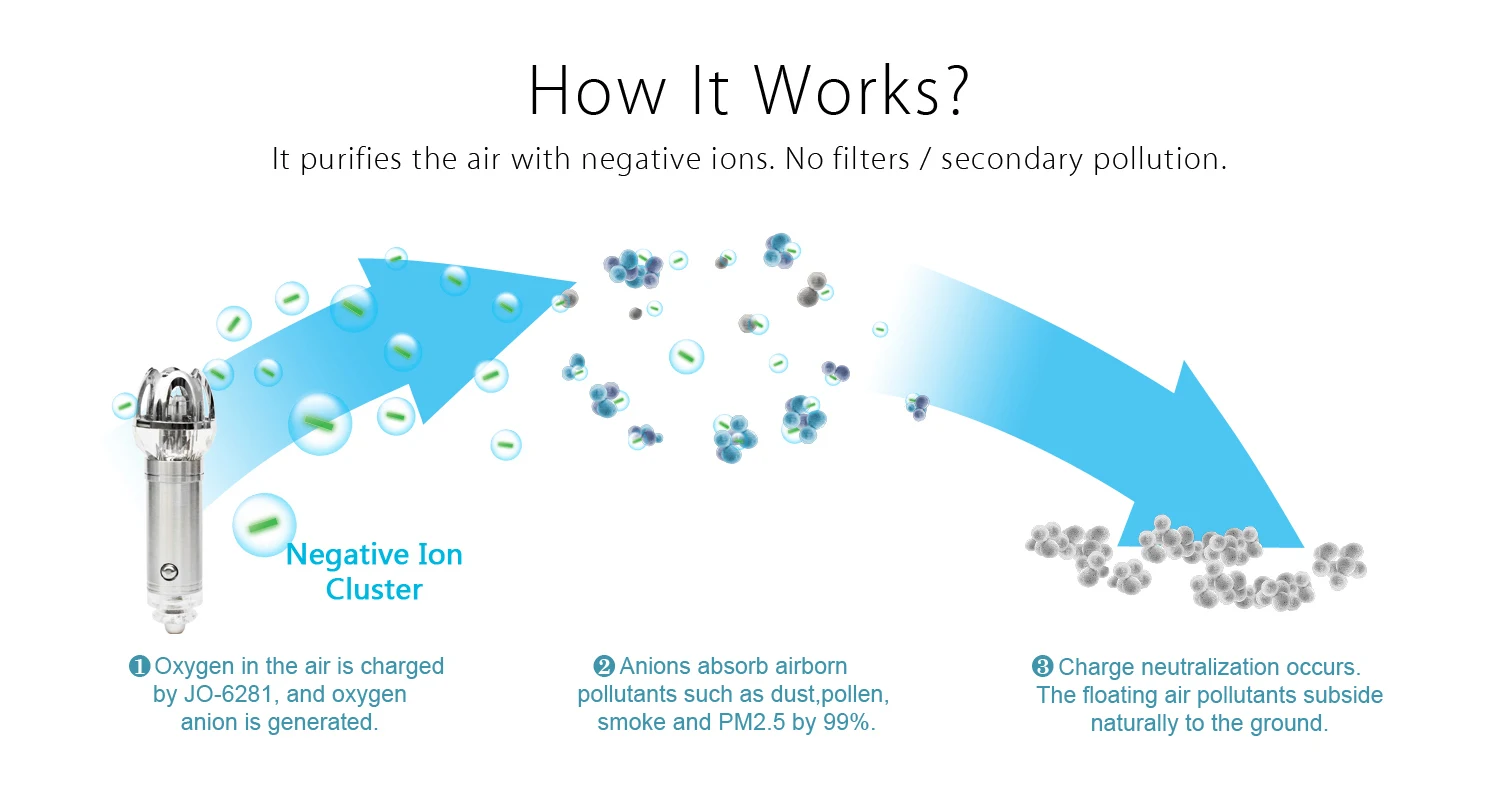 How It Works?

It purifies the air with negative ions. No filters / secondary pollution.

Negative Ion Cluster

❶ Oxygen in the air is charged by JO-6281, and oxygen anion is generated.

❷ Anions absorb airborn pollutants such as dust,pollen, smoke and PM2.5 by 99%.

❸ Charge neutralization occurs. The floating air pollutants subside naturally to the ground.